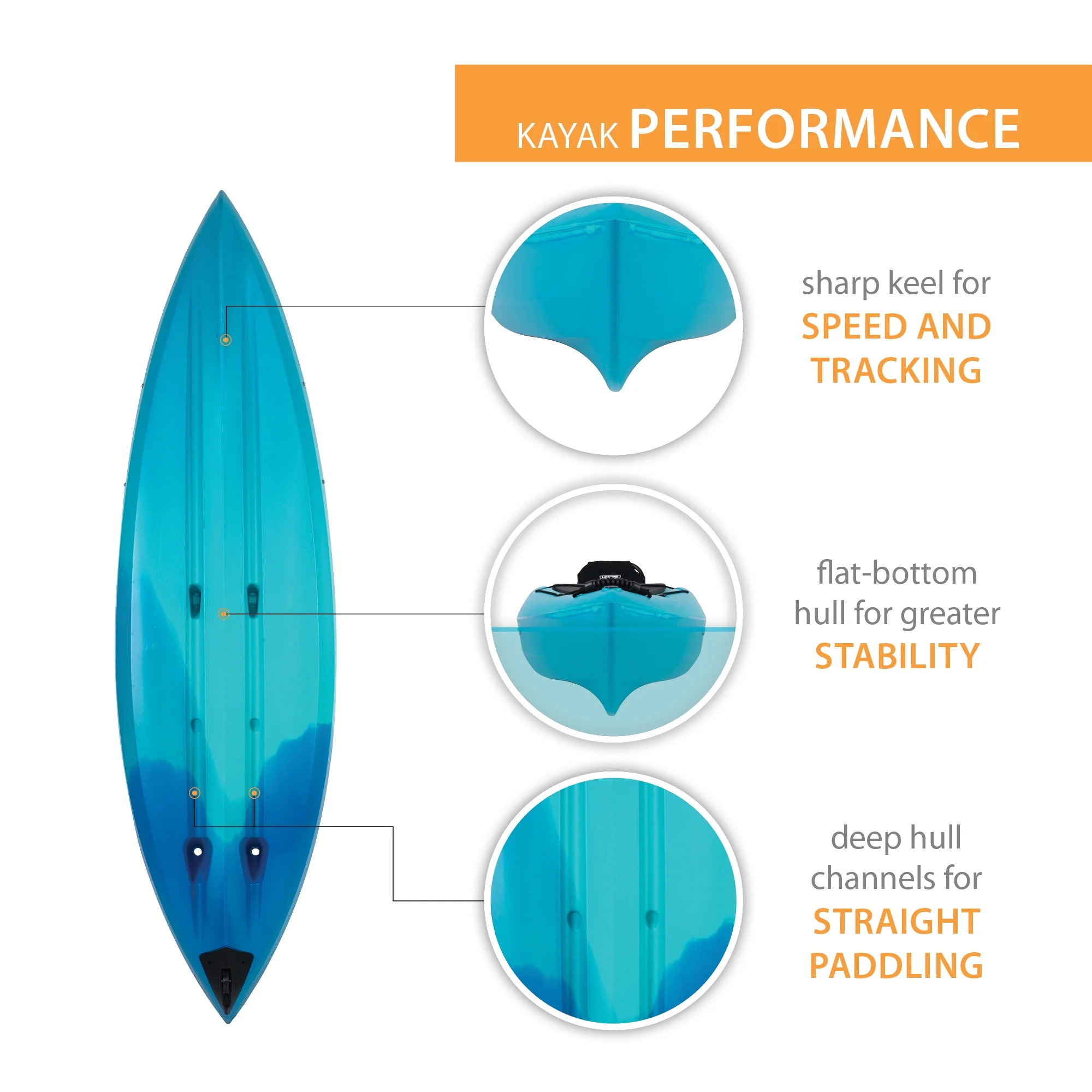 KAYAK PERFORMANCE

sharp keel for
SPEED AND TRACKING

flat-bottom hull for greater
STABILITY

deep hull channels for
STRAIGHT PADDLING